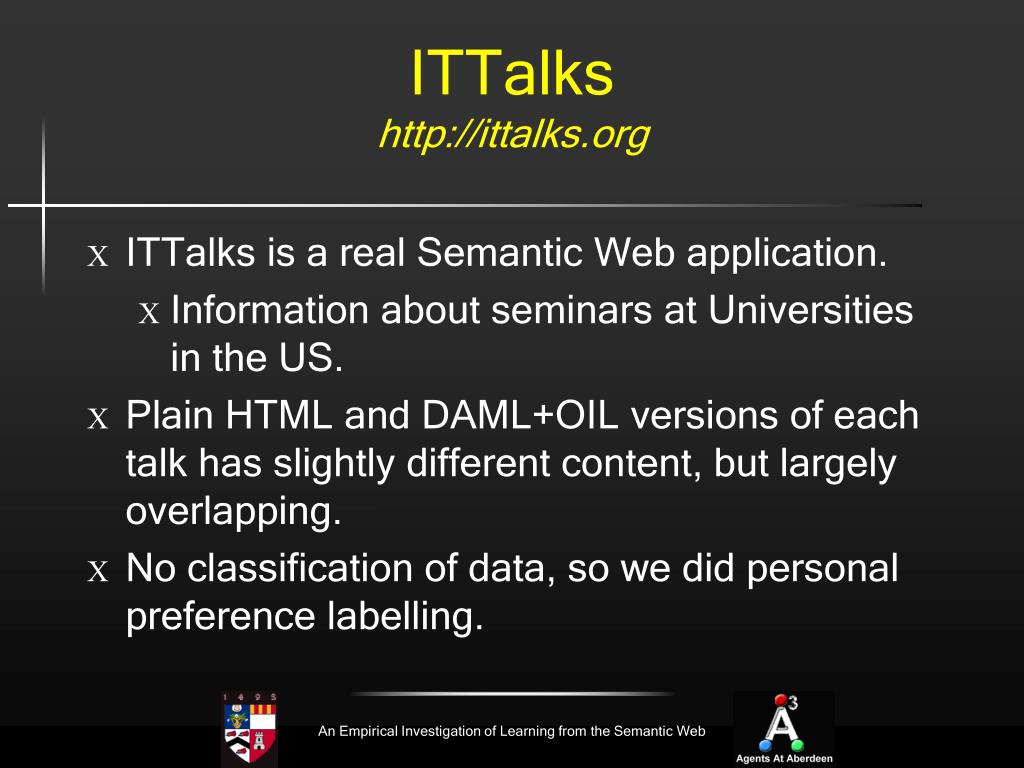 ITTalks
http://ittalks.org

x ITTalks is a real Semantic Web application.

x Information about seminars at Universities in the US.

x Plain HTML and DAML+OIL versions of each talk has slightly different content, but largely overlapping.

x No classification of data, so we did personal preference labelling.

1 4 9 5

An Empirical Investigation of Learning from the Semantic Web

A 3
Agents At Aberdeen